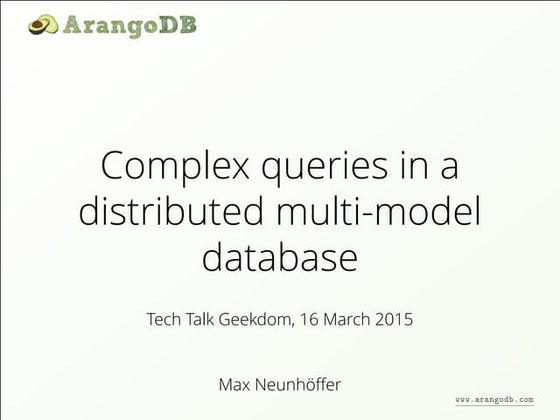 ArangoDB

Complex queries in a distributed multi-model database

Tech Talk Geekdom, 16 March 2015

Max Neunhöffer

www.arangodb.com